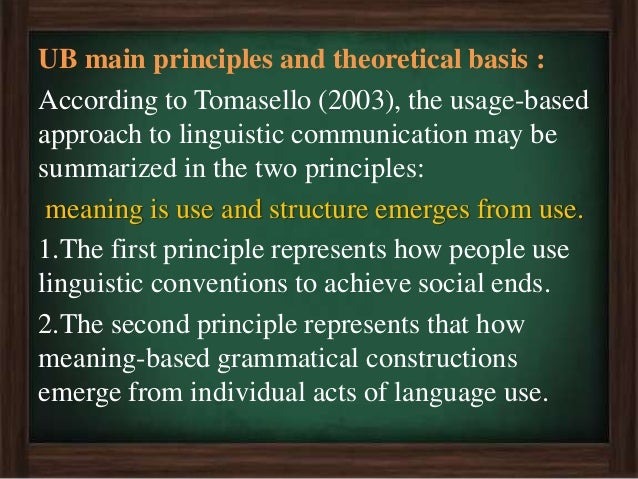 UB main principles and theoretical basis :

According to Tomasello (2003), the usage-based approach to linguistic communication may be summarized in the two principles:

meaning is use and structure emerges from use.

1.The first principle represents how people use linguistic conventions to achieve social ends.

2.The second principle represents that how meaning-based grammatical constructions emerge from individual acts of language use.